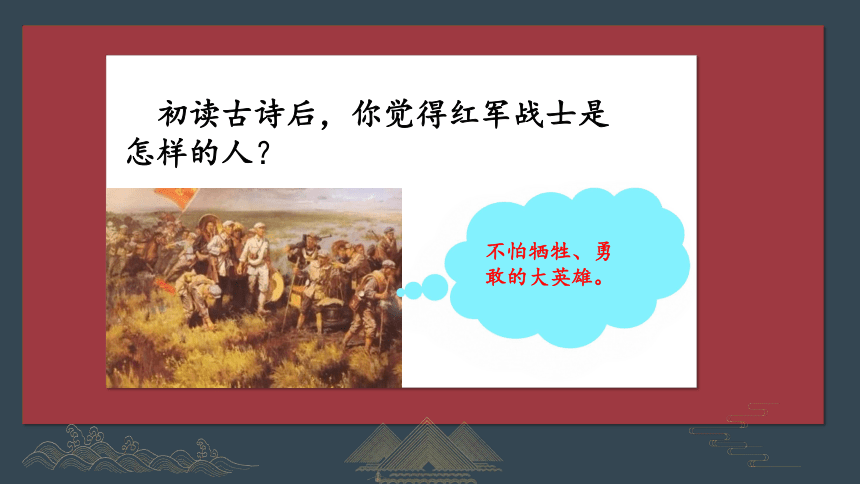 初读古诗后，你觉得红军战士是怎样的人？

不怕牺牲、勇敢的大英雄。